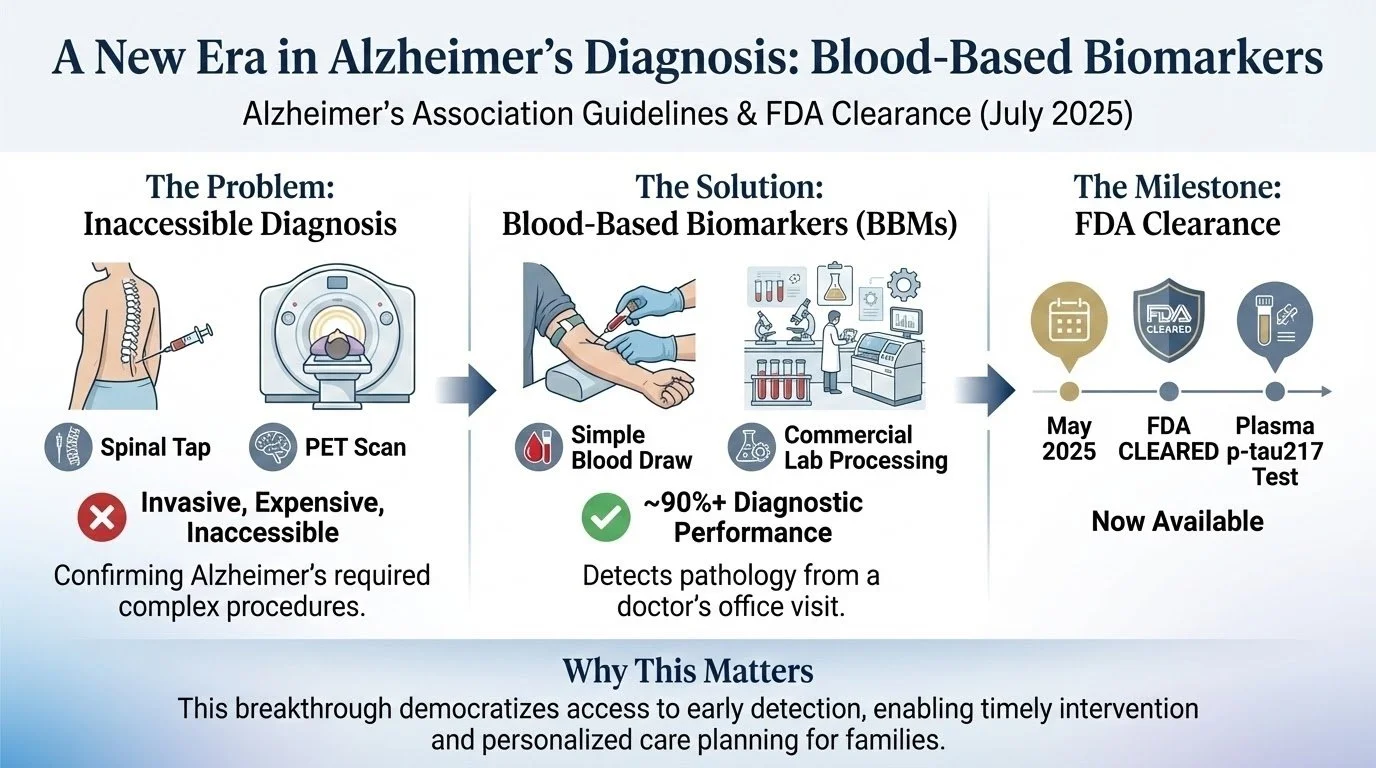 A New Era in Alzheimer's Diagnosis: Blood-Based Biomarkers

Alzheimer's Association Guidelines & FDA Clearance (July 2025)

The Problem:
Inaccessible Diagnosis

Spinal Tap

PET Scan

Invasive, Expensive, Inaccessible

Confirming Alzheimer's required complex procedures.

The Solution:
Blood-Based Biomarkers (BBMs)

Simple Blood Draw

Commercial Lab Processing

~90%+ Diagnostic Performance

Detects pathology from a doctor's office visit.

The Milestone:
FDA Clearance

FDA CLEARED

May 2025

FDA CLEARED

Plasma p-tau217 Test

Now Available

Why This Matters

This breakthrough democratizes access to early detection, enabling timely intervention and personalized care planning for families.